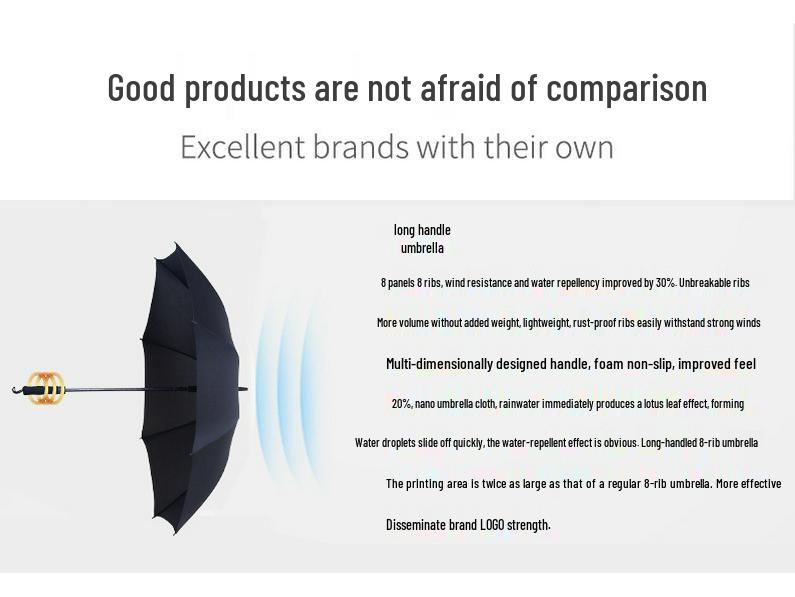 Good products are not afraid of comparison

Excellent brands with their own

long handle umbrella

8 panels 8 ribs, wind resistance and water repellency improved by 30%. Unbreakable ribs

More volume without added weight, lightweight, rust-proof ribs easily withstand strong winds

Multi-dimensionally designed handle, foam non-slip, improved feel

20%, nano umbrella cloth, rainwater immediately produces a lotus leaf effect, forming

Water droplets slide off quickly, the water-repellent effect is obvious. Long-handled 8-rib umbrella

The printing area is twice as large as that of a regular 8-rib umbrella. More effective

Disseminate brand LOGO strength.